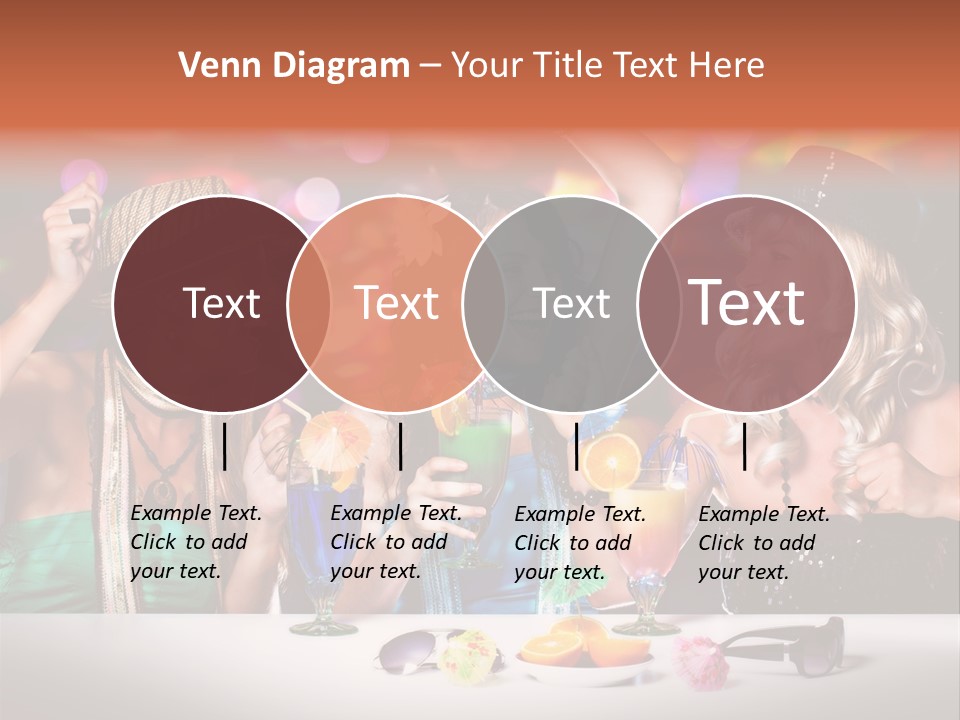 Venn Diagram – Your Title Text Here

Text

Text

Text

Text

Example Text. Click to add your text.

Example Text. Click to add your text.

Example Text. Click to add your text.

Example Text. Click to add your text.